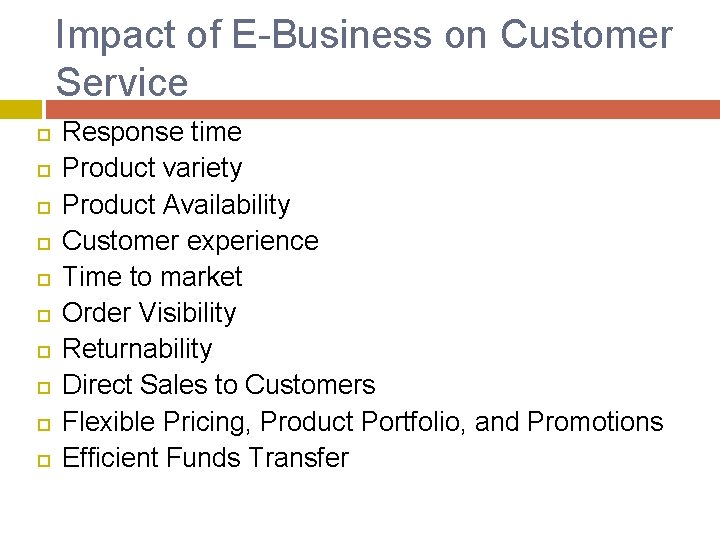 Impact of E-Business on Customer Service

- Response time
- Product variety
- Product Availability
- Customer experience
- Time to market
- Order Visibility
- Returnability
- Direct Sales to Customers
- Flexible Pricing, Product Portfolio, and Promotions
- Efficient Funds Transfer